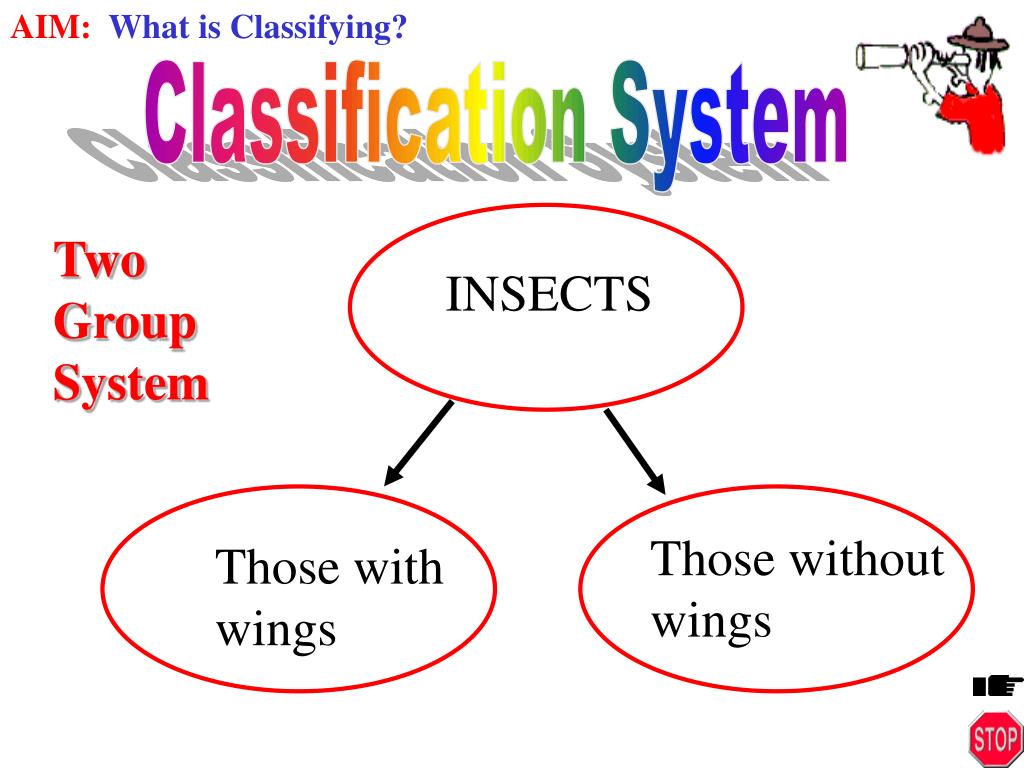 AIM: What is Classifying?

Classification System

Two Group System

INSECTS

Those with wings

Those without wings

STOP